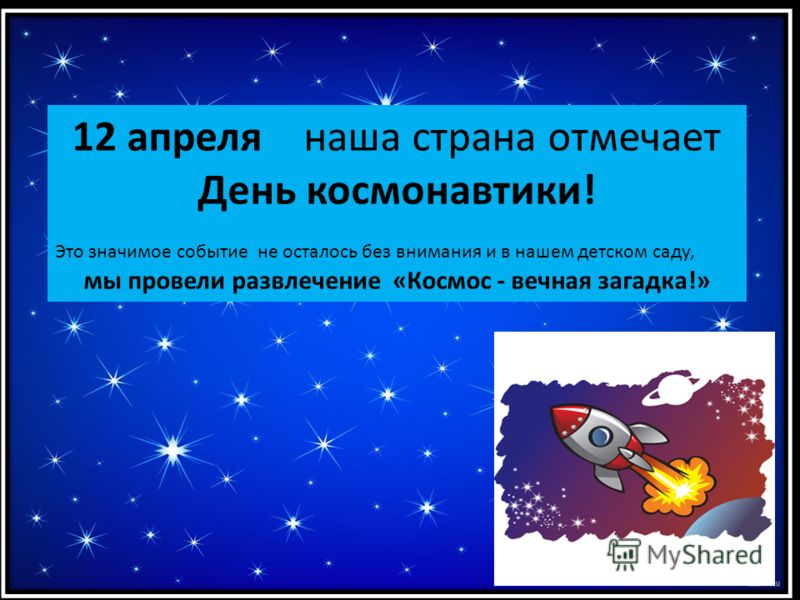 12 апреля наша страна отмечает День космонавтики!

Это значимое событие не осталось без внимания и в нашем детском саду, мы провели развлечение «Космос - вечная загадка!»

MyShared